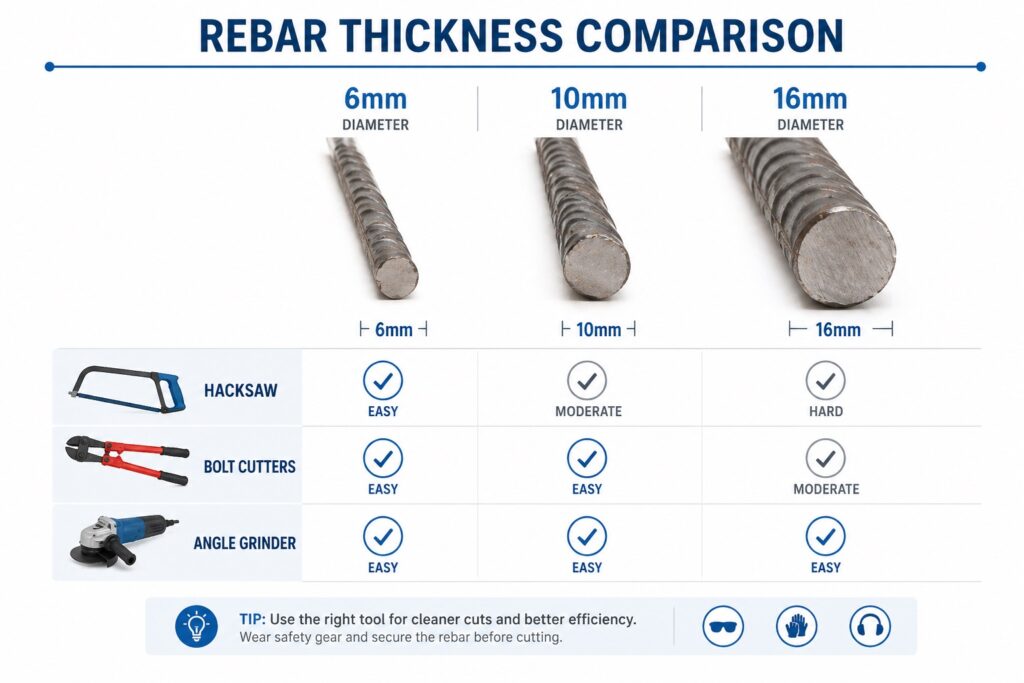 REBAR THICKNESS COMPARISON

| | 6mm DIAMETER | 10mm DIAMETER | 16mm DIAMETER |
|---|---|---|---|
| | 6mm | 10mm | 16mm |
| HACKSAW | EASY | MODERATE | HARD |
| BOLT CUTTERS | EASY | EASY | MODERATE |
| ANGLE GRINDER | EASY | EASY | EASY |

TIP: Use the right tool for cleaner cuts and better efficiency.
Wear safety gear and secure the rebar before cutting.